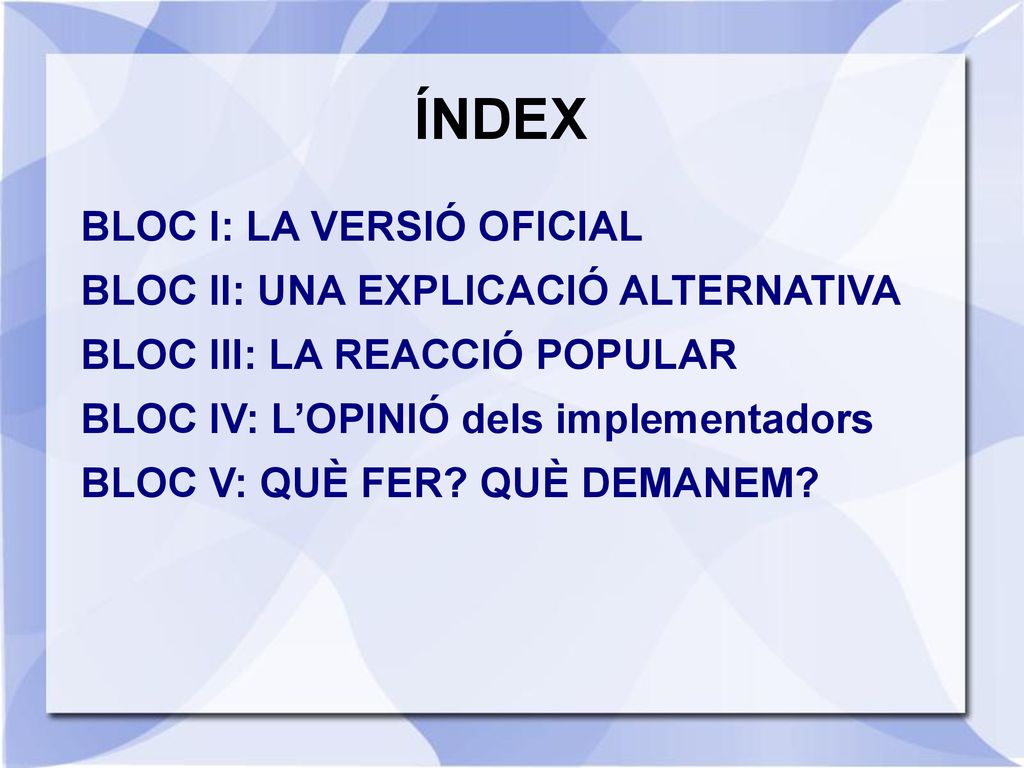 ÍNDEX

BLOC I: LA VERSIÓ OFICIAL

BLOC II: UNA EXPLICACIÓ ALTERNATIVA

BLOC III: LA REACCIÓ POPULAR

BLOC IV: L'OPINIÓ dels implementadors

BLOC V: QUÈ FER? QUÈ DEMANEM?